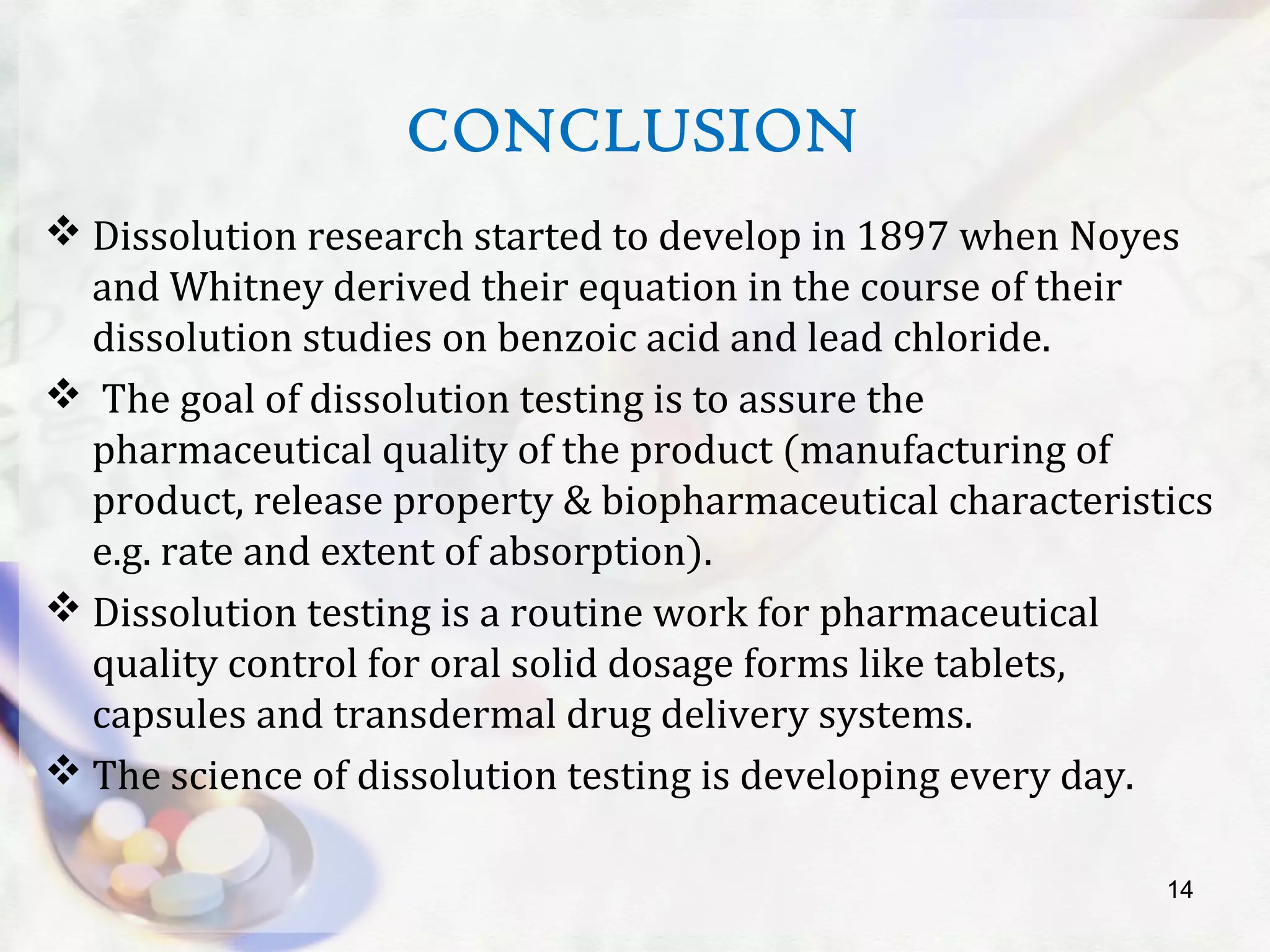 CONCLUSION

❖ Dissolution research started to develop in 1897 when Noyes and Whitney derived their equation in the course of their dissolution studies on benzoic acid and lead chloride.

❖ The goal of dissolution testing is to assure the pharmaceutical quality of the product (manufacturing of product, release property & biopharmaceutical characteristics e.g. rate and extent of absorption).

❖ Dissolution testing is a routine work for pharmaceutical quality control for oral solid dosage forms like tablets, capsules and transdermal drug delivery systems.

❖ The science of dissolution testing is developing every day.

14